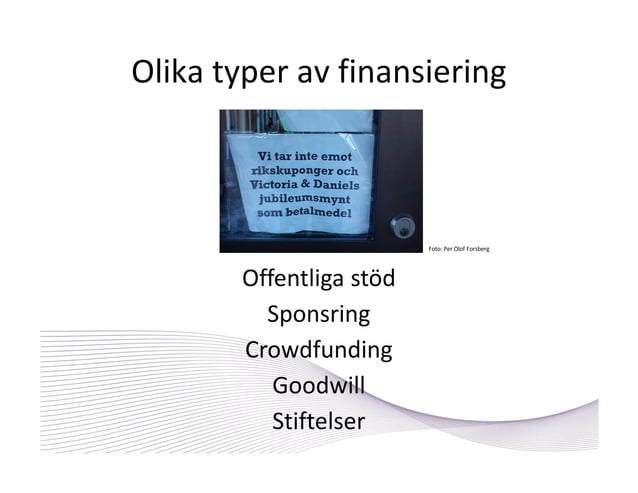 Olika typer av finansiering

Vi tar inte emot rikskuponger och Victoria & Daniels jubileumsmynt som betalmedel

Foto: Per Olof Forsberg

Offentliga stöd

Sponsring

Crowdfunding

Goodwill

Stiftelser